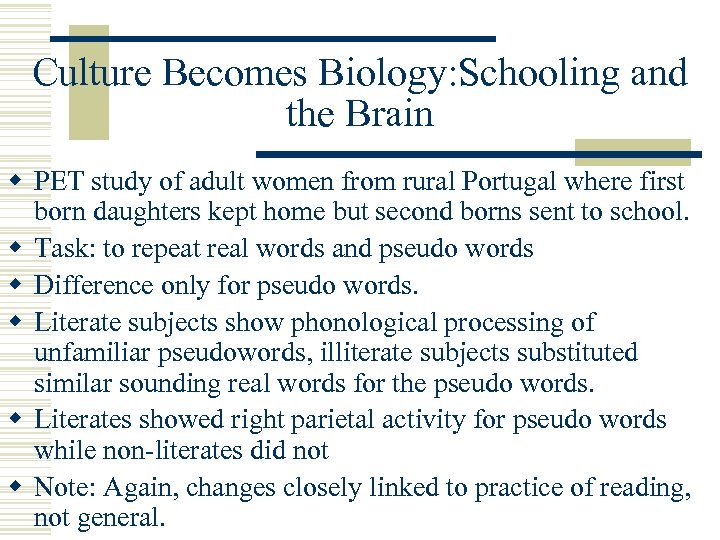 Culture Becomes Biology:Schooling and the Brain

- PET study of adult women from rural Portugal where first born daughters kept home but second borns sent to school.
- Task: to repeat real words and pseudo words
- Difference only for pseudo words.
- Literate subjects show phonological processing of unfamiliar pseudowords, illiterate subjects substituted similar sounding real words for the pseudo words.
- Literates showed right parietal activity for pseudo words while non-literates did not
- Note: Again, changes closely linked to practice of reading, not general.